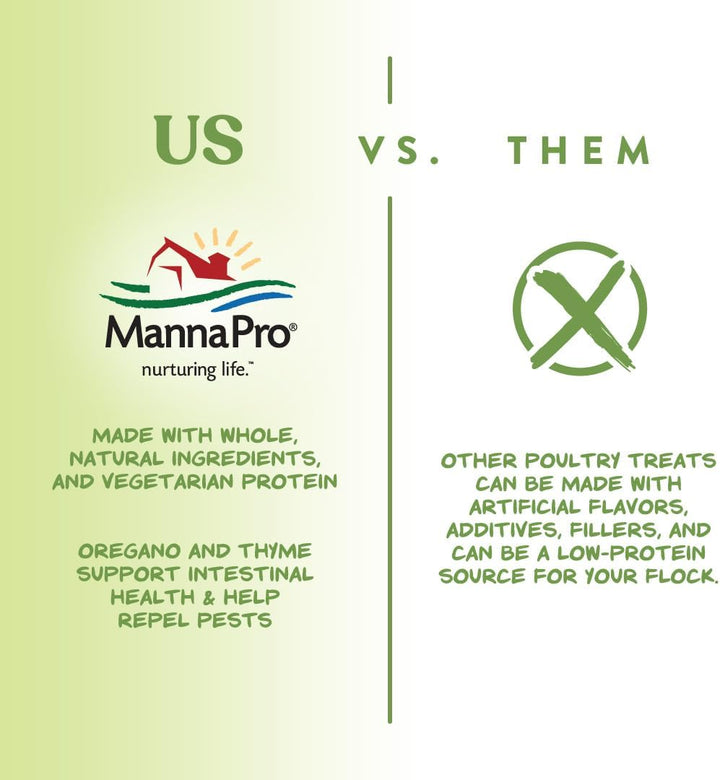 US VS. THEM

MannaPro®
nurturing life.™

MADE WITH WHOLE, NATURAL INGREDIENTS, AND VEGETARIAN PROTEIN

OREGANO AND THYME SUPPORT INTESTINAL HEALTH & HELP REPEL PESTS

OTHER POULTRY TREATS CAN BE MADE WITH ARTIFICIAL FLAVORS, ADDITIVES, FILLERS, AND CAN BE A LOW-PROTEIN SOURCE FOR YOUR FLOCK.